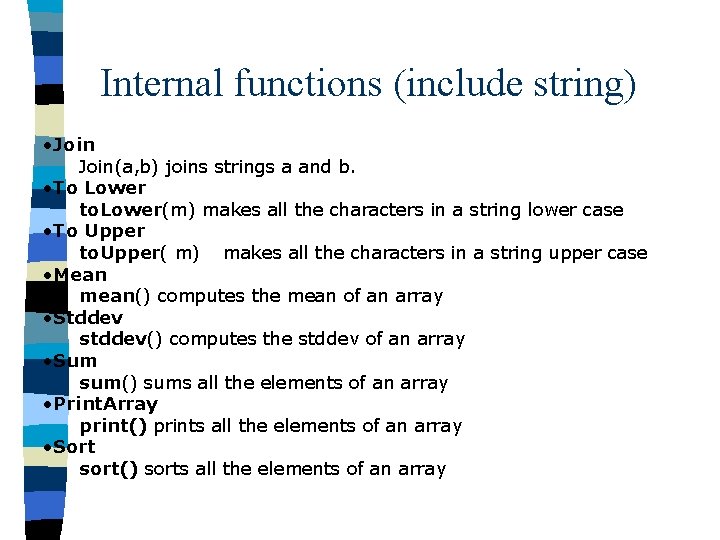 Internal functions (include string)

•Join
Join(a,b) joins strings a and b.
•To Lower
toLower(m) makes all the characters in a string lower case
•To Upper
toUpper( m)    makes all the characters in a string upper case
•Mean
mean() computes the mean of an array
•Stddev
stddev() computes the stddev of an array
•Sum
sum() sums all the elements of an array
•PrintArray
print() prints all the elements of an array
•Sort
sort() sorts all the elements of an array